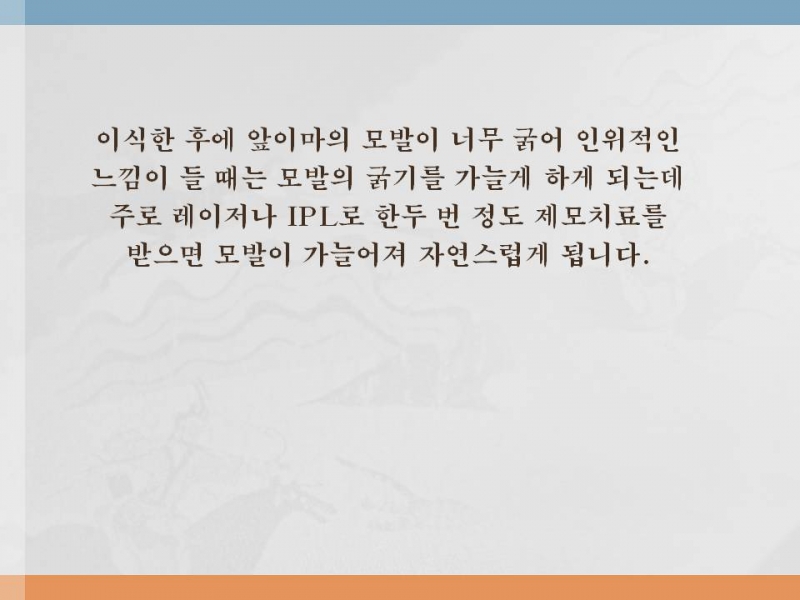 이식한 후에 앞이마의 모발이 너무 굵어 인위적인 느낌이 들 때는 모발의 굵기를 가늘게 하게 되는데 주로 레이저나 IPL로 한두 번 정도 제모치료를 받으면 모발이 가늘어져 자연스럽게 됩니다.